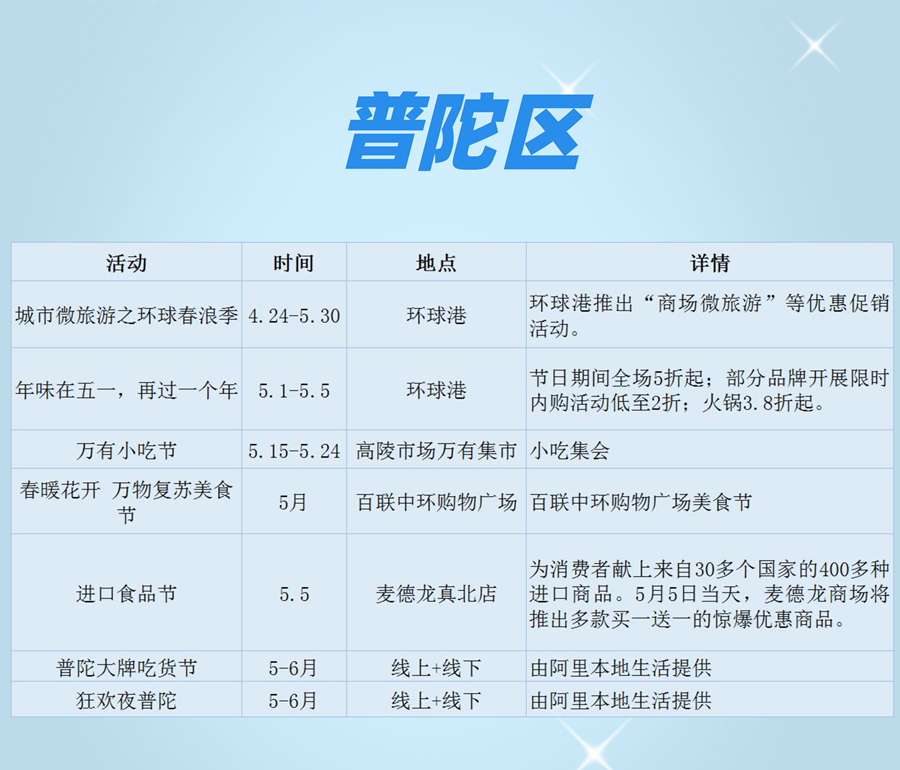 普陀区

| 活动 | 时间 | 地点 | 详情 |
|---|---|---|---|
| 城市微旅游之环球春浪季 | 4.24-5.30 | 环球港 | 环球港推出“商场微旅游”等优惠促销活动。 |
| 年味在五一，再过一个年 | 5.1-5.5 | 环球港 | 节日期间全场5折起；部分品牌开展限时内购活动低至2折；火锅3.8折起。 |
| 万有小吃节 | 5.15-5.24 | 高陵市场万有集市 | 小吃集会 |
| 春暖花开 万物复苏美食节 | 5月 | 百联中环购物广场 | 百联中环购物广场美食节 |
| 进口食品节 | 5.5 | 麦德龙真北店 | 为消费者献上来自30多个国家的400多种进口商品。5月5日当天，麦德龙商场将推出多款买一送一的惊爆优惠商品。 |
| 普陀大牌吃货节 | 5-6月 | 线上+线下 | 由阿里本地生活提供 |
| 狂欢夜普陀 | 5-6月 | 线上+线下 | 由阿里本地生活提供 |